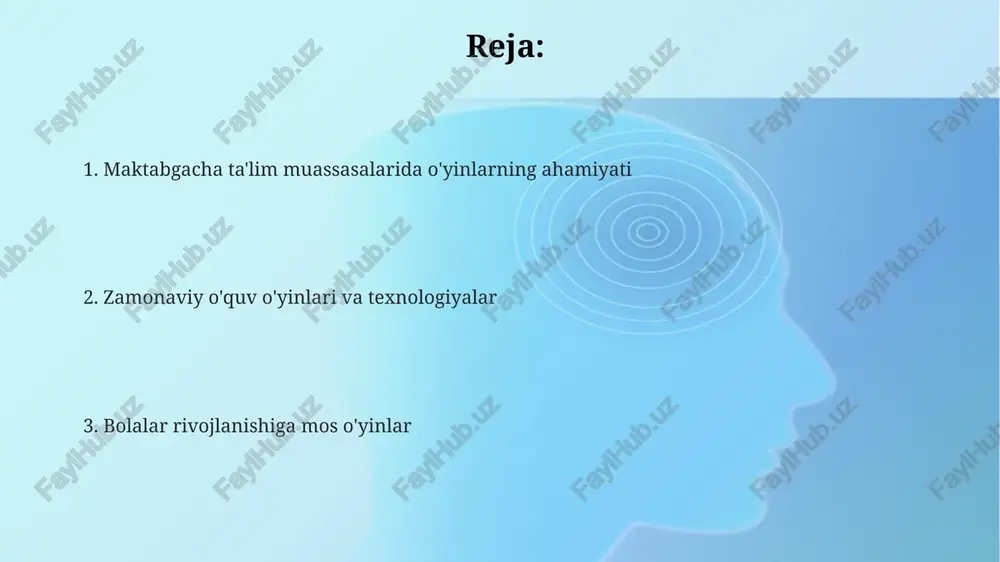 Reja:

1. Maktabgacha ta'lim muassasalarida o'yinlarning ahamiyati

2. Zamonaviy o'quv o'yinlari va texnologiyalar

3. Bolalar rivojlanishiga mos o'yinlar

FaylHub.uz